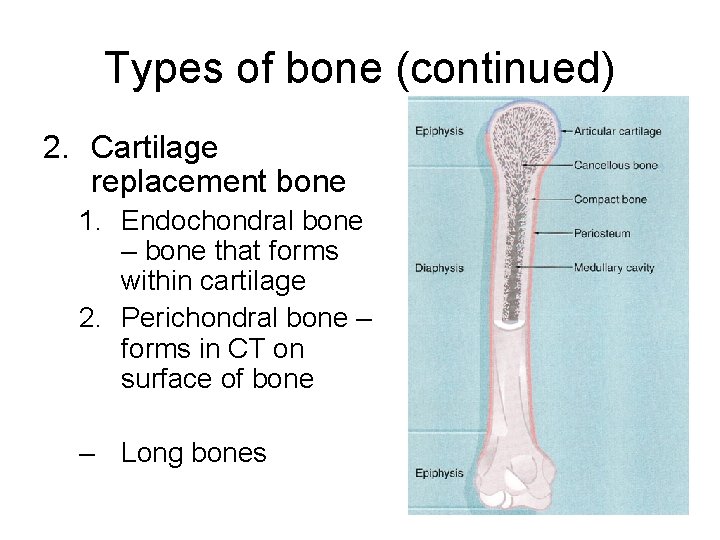 Types of bone (continued)

2. Cartilage replacement bone
1. Endochondral bone – bone that forms within cartilage
2. Perichondral bone – forms in CT on surface of bone

– Long bones

Epiphysis
Diaphysis
Epiphysis
Articular cartilage
Cancellous bone
Compact bone
Periosteum
Medullary cavity